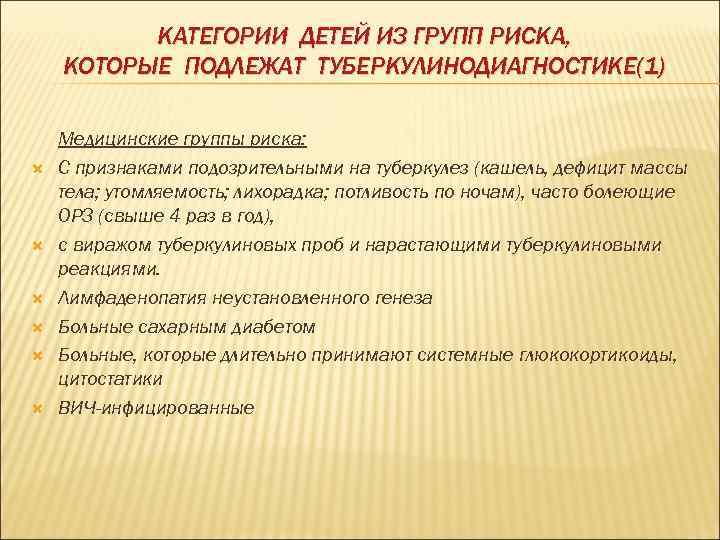 КАТЕГОРИИ ДЕТЕЙ ИЗ ГРУПП РИСКА, КОТОРЫЕ ПОДЛЕЖАТ ТУБЕРКУЛИНОДИАГНОСТИКЕ(1)

Медицинские группы риска:

С признаками подозрительными на туберкулез (кашель, дефицит массы тела; утомляемость; лихорадка; потливость по ночам), часто болеющие ОРЗ (свыше 4 раз в год),

с виражом туберкулиновых проб и нарастающими туберкулиновыми реакциями.

Лимфаденопатия неустановленного генеза

Больные сахарным диабетом

Больные, которые длительно принимают системные глюкокортикоиды, цитостатики

ВИЧ-инфицированные